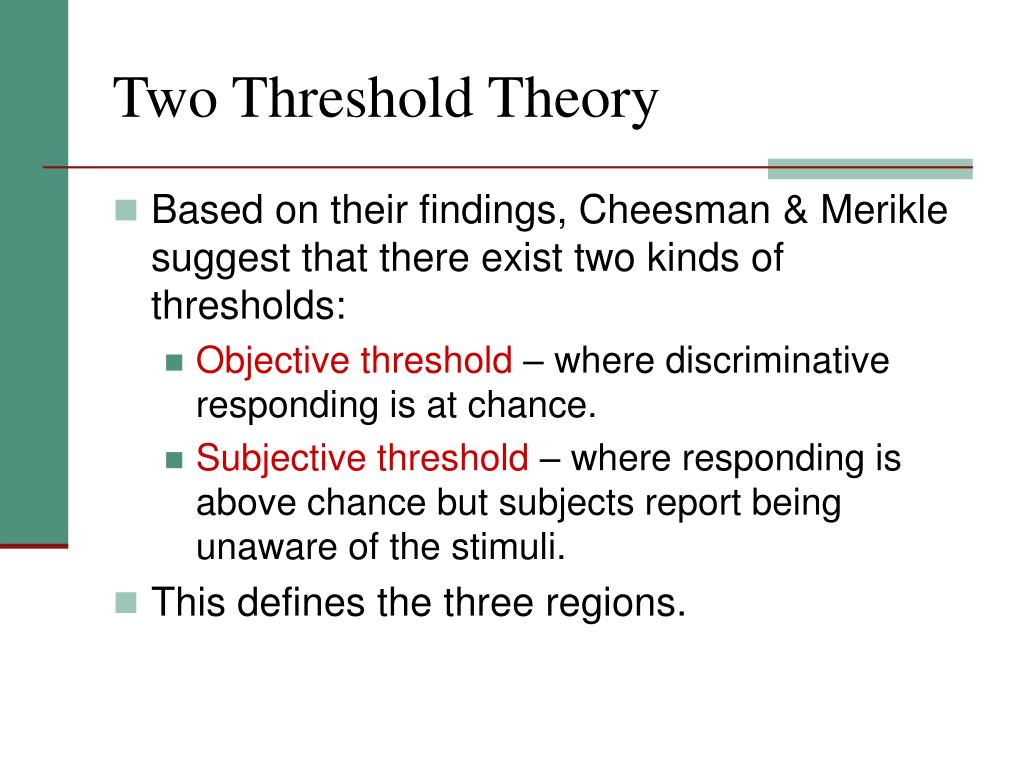 Two Threshold Theory

Based on their findings, Cheesman & Merikle suggest that there exist two kinds of thresholds:

Objective threshold – where discriminative responding is at chance.

Subjective threshold – where responding is above chance but subjects report being unaware of the stimuli.

This defines the three regions.